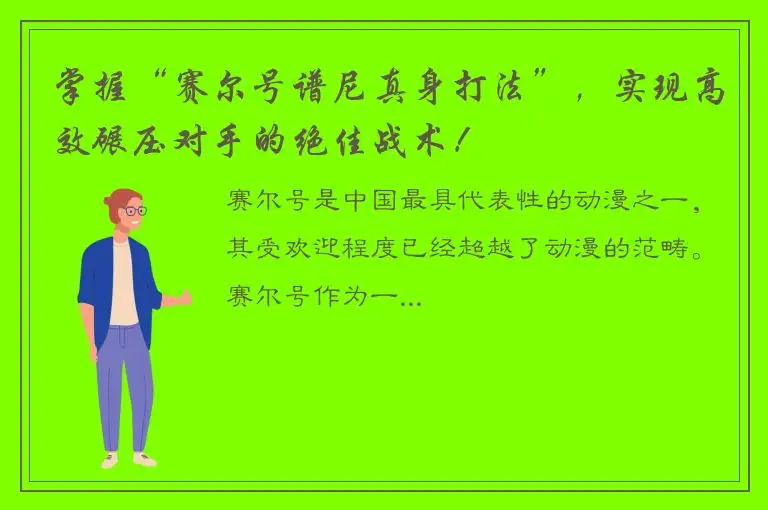 掌握“赛尔号谱尼真身打法”，实现高效碾压对手的绝佳战术！

赛尔号是中国最具代表性的动漫之一，其受欢迎程度已经超越了动漫的范畴。赛尔号作为一...